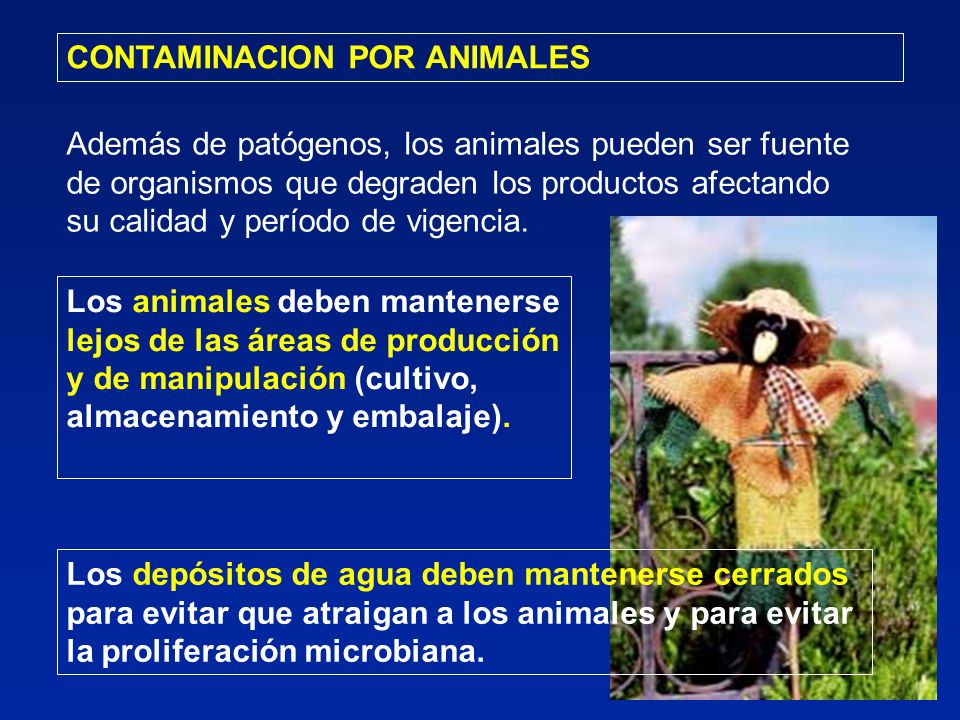 CONTAMINACION POR ANIMALES

Además de patógenos, los animales pueden ser fuente de organismos que degraden los productos afectando su calidad y período de vigencia.

Los animales deben mantenerse lejos de las áreas de producción y de manipulación (cultivo, almacenamiento y embalaje).

Los depósitos de agua deben mantenerse cerrados para evitar que atraigan a los animales y para evitar la proliferación microbiana.